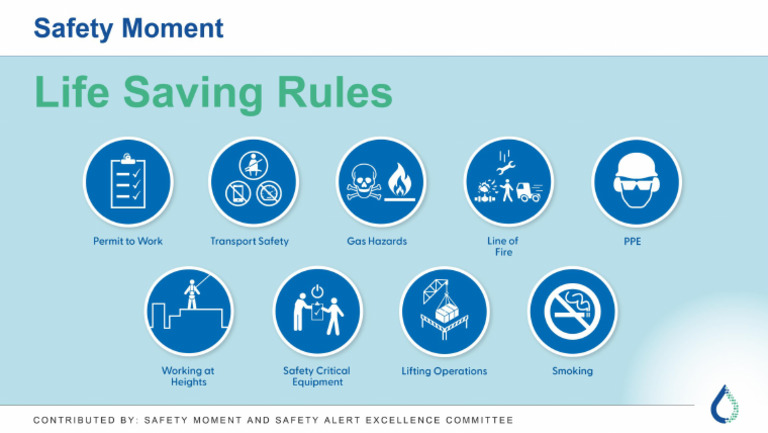 Safety Moment

Life Saving Rules

Permit to Work

Transport Safety

Gas Hazards

Line of Fire

PPE

Working at Heights

Safety Critical Equipment

Lifting Operations

Smoking

CONTRIBUTED BY: SAFETY MOMENT AND SAFETY ALERT EXCELLENCE COMMITTEE